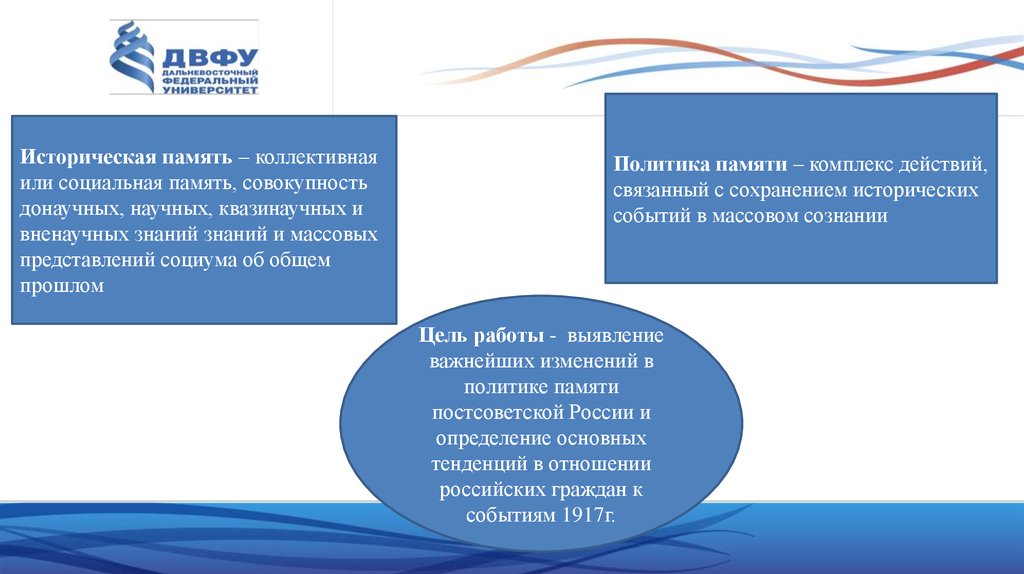 ДВФУ
ДАЛЬНЕВОСТОЧНЫЙ ФЕДЕРАЛЬНЫЙ УНИВЕРСИТЕТ

Историческая память – коллективная или социальная память, совокупность донаучных, научных, квазинаучных и вненаучных знаний знаний и массовых представлений социума об общем прошлом

Политика памяти – комплекс действий, связанный с сохранением исторических событий в массовом сознании

Цель работы - выявление важнейших изменений в политике памяти постсоветской России и определение основных тенденций в отношении российских граждан к событиям 1917г.